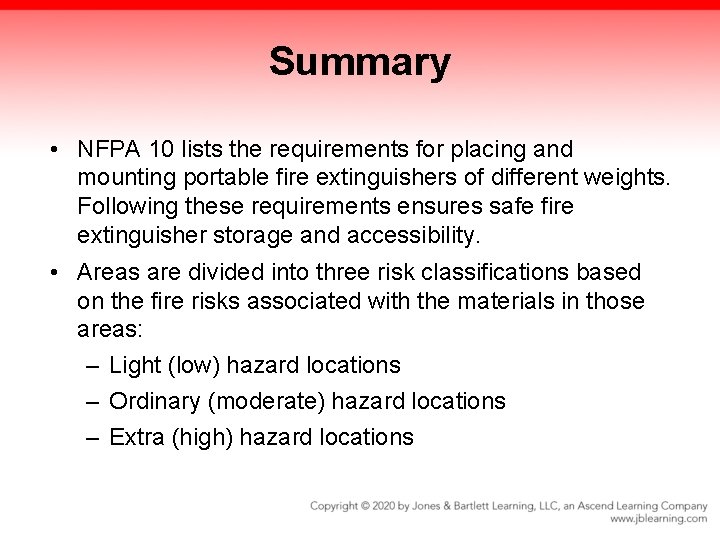 Summary

• NFPA 10 lists the requirements for placing and mounting portable fire extinguishers of different weights. Following these requirements ensures safe fire extinguisher storage and accessibility.

• Areas are divided into three risk classifications based on the fire risks associated with the materials in those areas:
– Light (low) hazard locations
– Ordinary (moderate) hazard locations
– Extra (high) hazard locations

Copyright © 2020 by Jones & Bartlett Learning, LLC, an Ascend Learning Company
www.jblearning.com